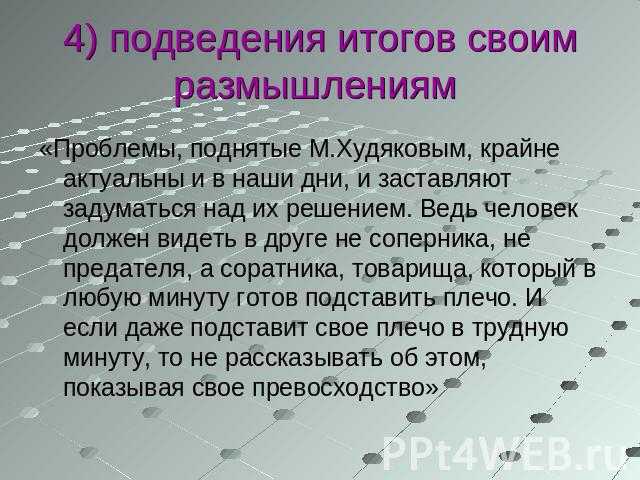 4) подведения итогов своим размышлениям

«Проблемы, поднятые М.Худяковым, крайне актуальны и в наши дни, и заставляют задуматься над их решением. Ведь человек должен видеть в друге не соперника, не предателя, а соратника, товарища, который в любую минуту готов подставить плечо. И если даже подставит свое плечо в трудную минуту, то не рассказывать об этом, показывая свое превосходство»

PPt4WEB.ru